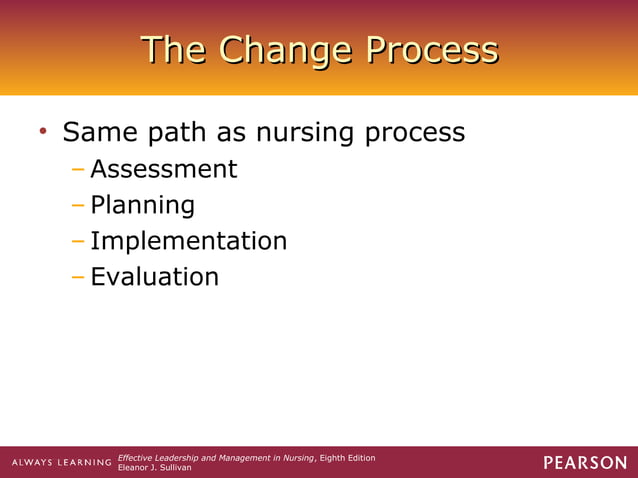 The Change Process

• Same path as nursing process
– Assessment
– Planning
– Implementation
– Evaluation

ALWAYS LEARNING Effective Leadership and Management in Nursing, Eighth Edition
Eleanor J. Sullivan

PEARSON